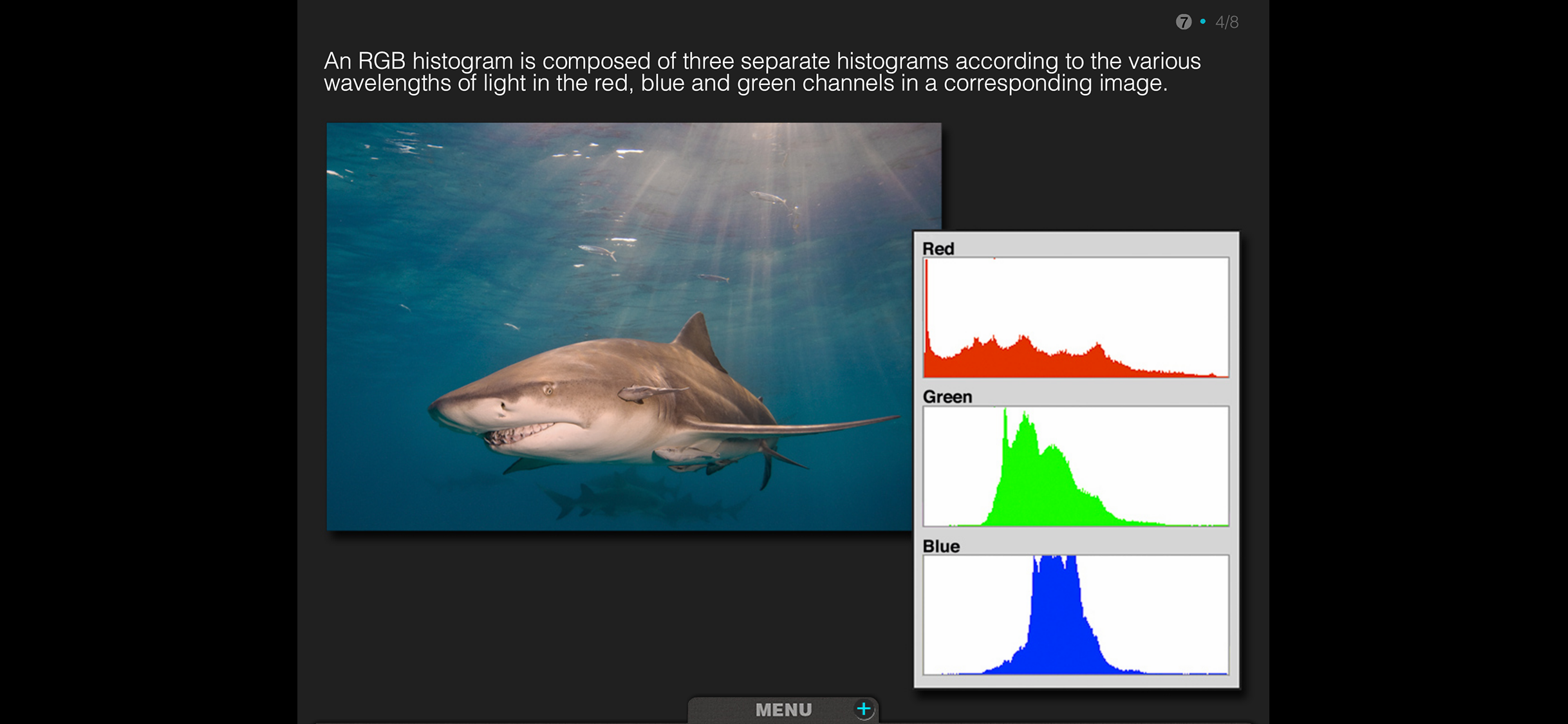 7 • 4/8

An RGB histogram is composed of three separate histograms according to the various wavelengths of light in the red, blue and green channels in a corresponding image.

Red

Green

Blue

MENU +